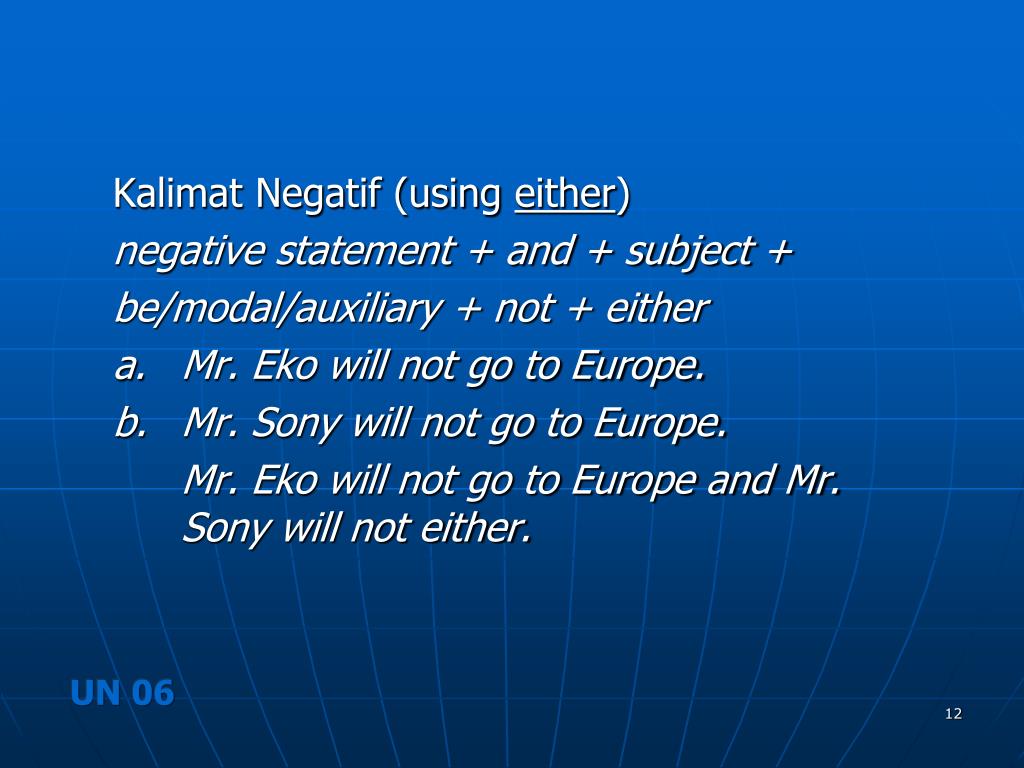 Kalimat Negatif (using either)
negative statement + and + subject + be/modal/auxiliary + not + either

a. Mr. Eko will not go to Europe.
b. Mr. Sony will not go to Europe.
Mr. Eko will not go to Europe and Mr. Sony will not either.

UN 06

12